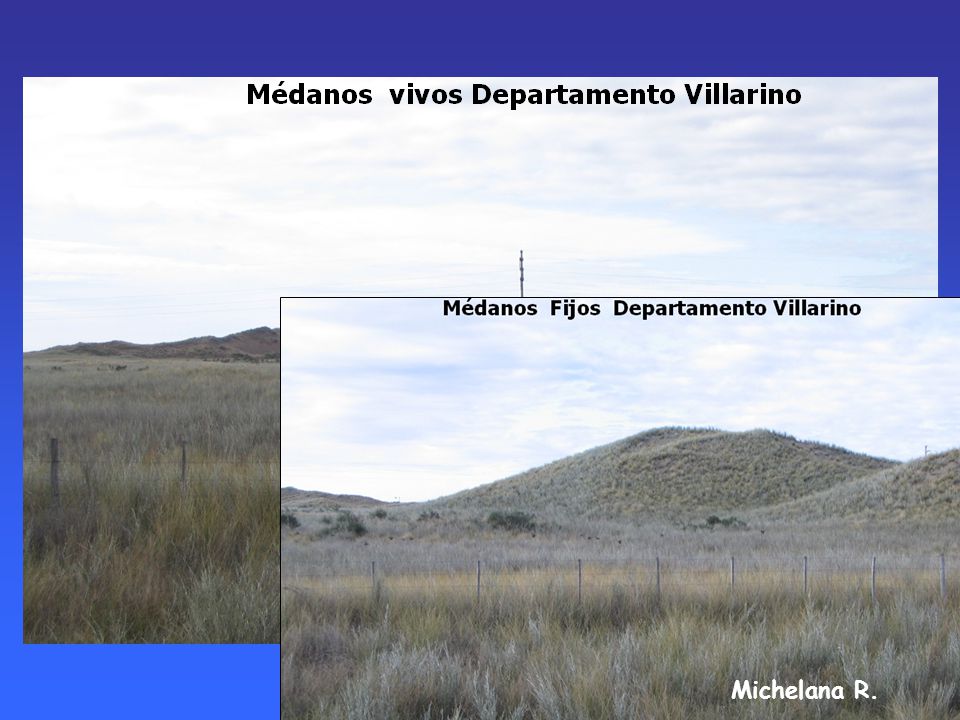 Médanos vivos Departamento Villarino

Médanos Fijos Departamento Villarino

Michelana R.